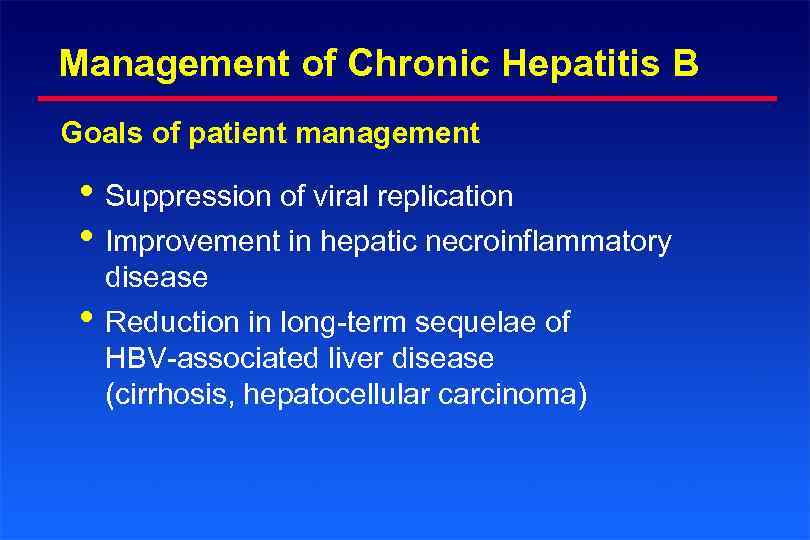 Management of Chronic Hepatitis B

Goals of patient management

• Suppression of viral replication
• Improvement in hepatic necroinflammatory disease
• Reduction in long-term sequelae of HBV-associated liver disease (cirrhosis, hepatocellular carcinoma)